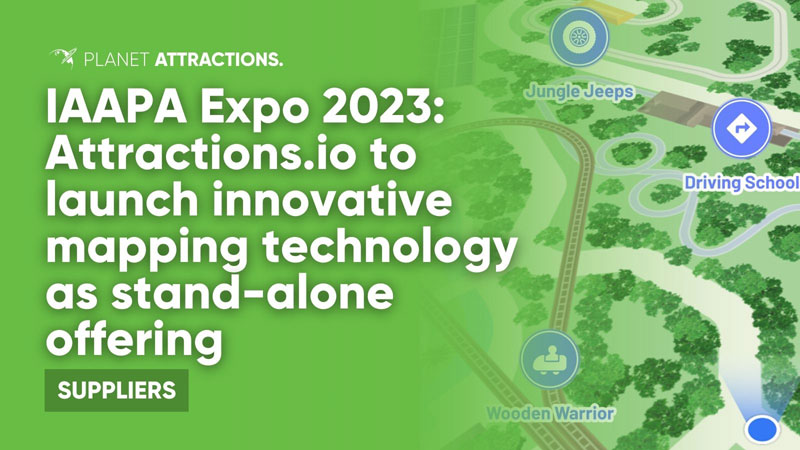 PLANET ATTRACTIONS.

IAAPA Expo 2023: Attractions.io to launch innovative mapping technology as stand-alone offering

SUPPLIERS

Jungle Jeeps

Driving School

Wooden Warrior